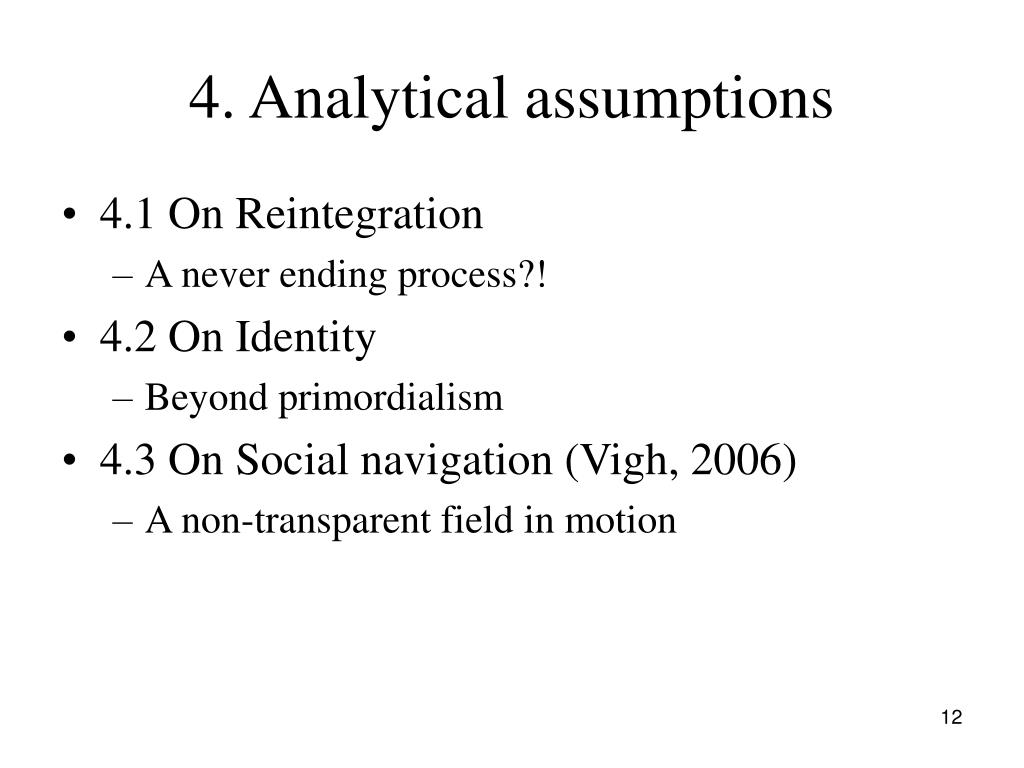 4. Analytical assumptions

• 4.1 On Reintegration
– A never ending process?!
• 4.2 On Identity
– Beyond primordialism
• 4.3 On Social navigation (Vigh, 2006)
– A non-transparent field in motion

12